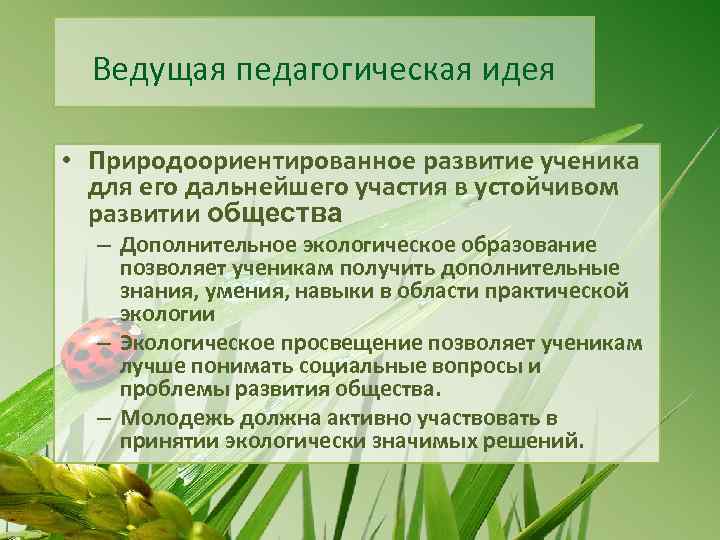 Ведущая педагогическая идея

• Природоориентированное развитие ученика для его дальнейшего участия в устойчивом развитии общества

– Дополнительное экологическое образование позволяет ученикам получить дополнительные знания, умения, навыки в области практической экологии

– Экологическое просвещение позволяет ученикам лучше понимать социальные вопросы и проблемы развития общества.

– Молодежь должна активно участвовать в принятии экологически значимых решений.